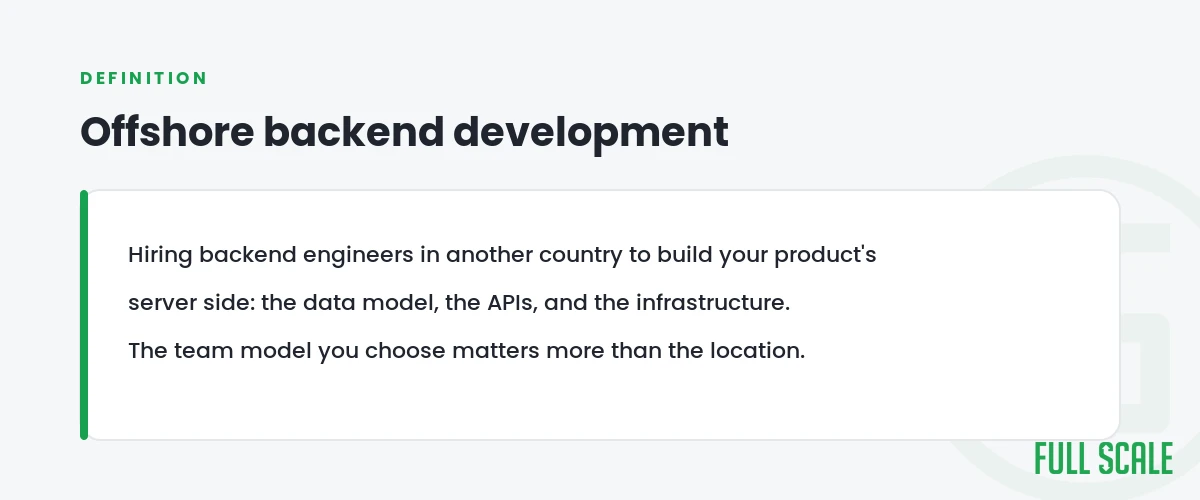 DEFINITION

Offshore backend development

Hiring backend engineers in another country to build your product's server side: the data model, the APIs, and the infrastructure. The team model you choose matters more than the location.

FULL SCALE